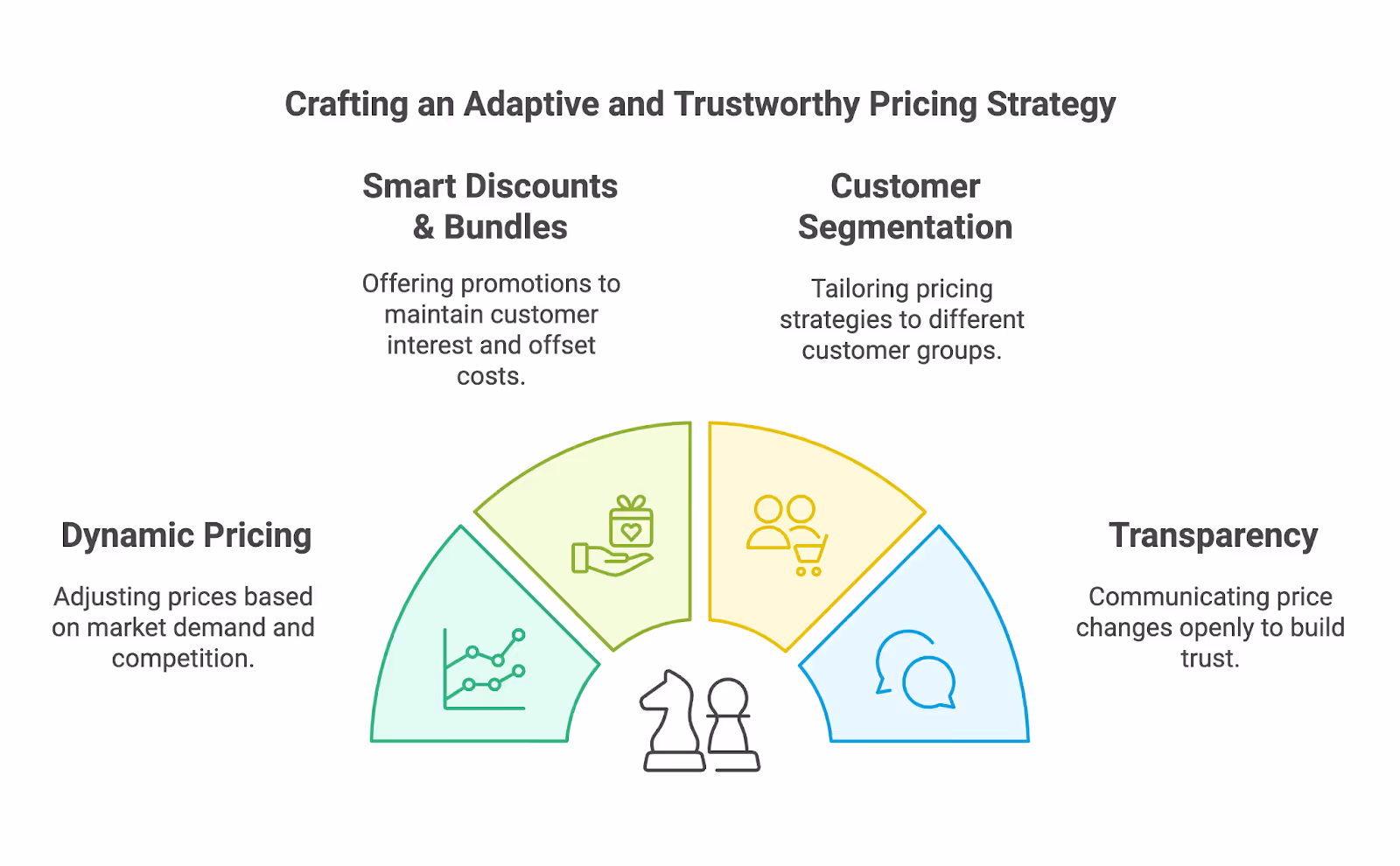 Crafting an Adaptive and Trustworthy Pricing Strategy

Smart Discounts & Bundles

Offering promotions to maintain customer interest and offset costs.

Customer Segmentation

Tailoring pricing strategies to different customer groups.

Dynamic Pricing

Adjusting prices based on market demand and competition.

Transparency

Communicating price changes openly to build trust.